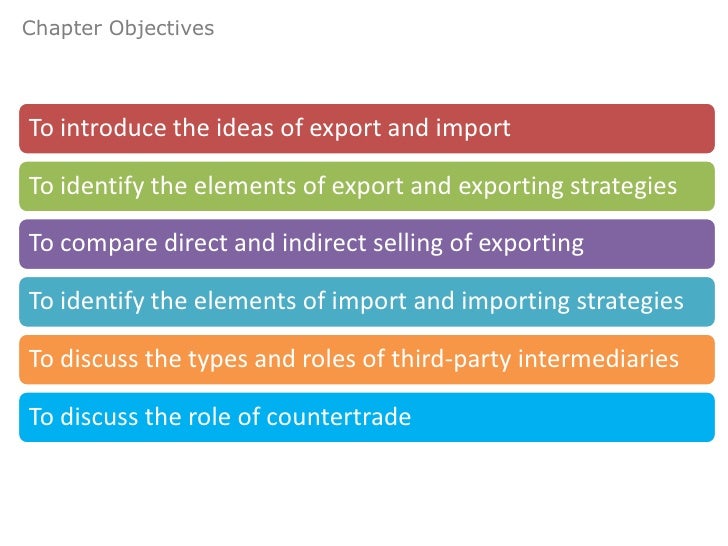 Chapter Objectives

To introduce the ideas of export and import

To identify the elements of export and exporting strategies

To compare direct and indirect selling of exporting

To identify the elements of import and importing strategies

To discuss the types and roles of third-party intermediaries

To discuss the role of countertrade